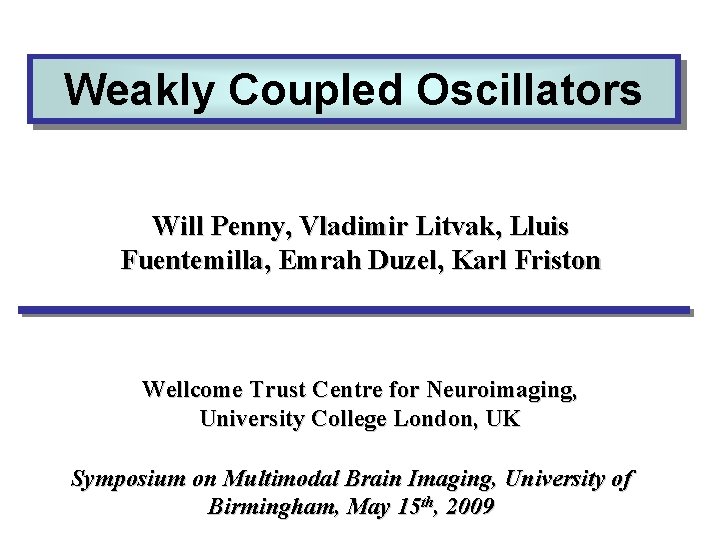 Weakly Coupled Oscillators

Will Penny, Vladimir Litvak, Lluis Fuentemilla, Emrah Duzel, Karl Friston

Wellcome Trust Centre for Neuroimaging, University College London, UK

Symposium on Multimodal Brain Imaging, University of Birmingham, May 15th, 2009